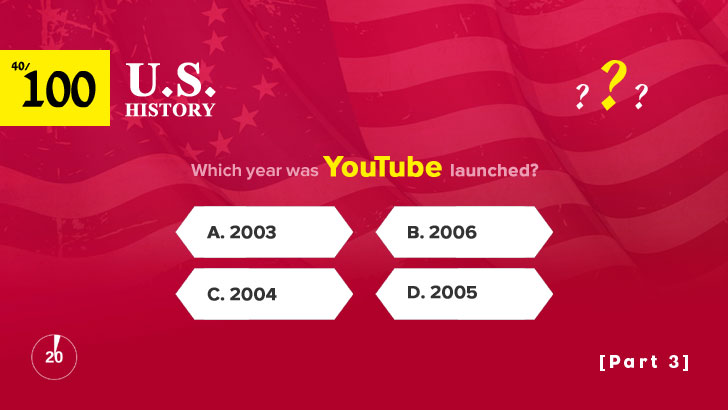 40/100

U.S. HISTORY

? ? ?

Which year was YouTube launched?

A. 2003
B. 2006
C. 2004
D. 2005

20

[Part 3]